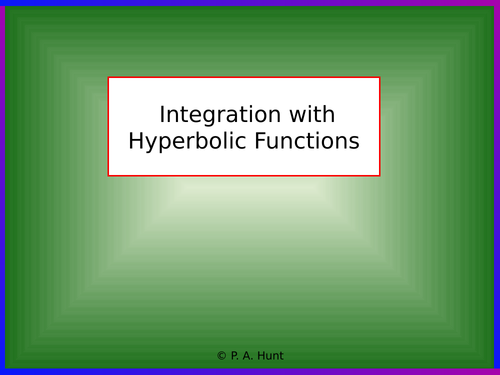 Integration with Hyperbolic Functions

© P. A. Hunt